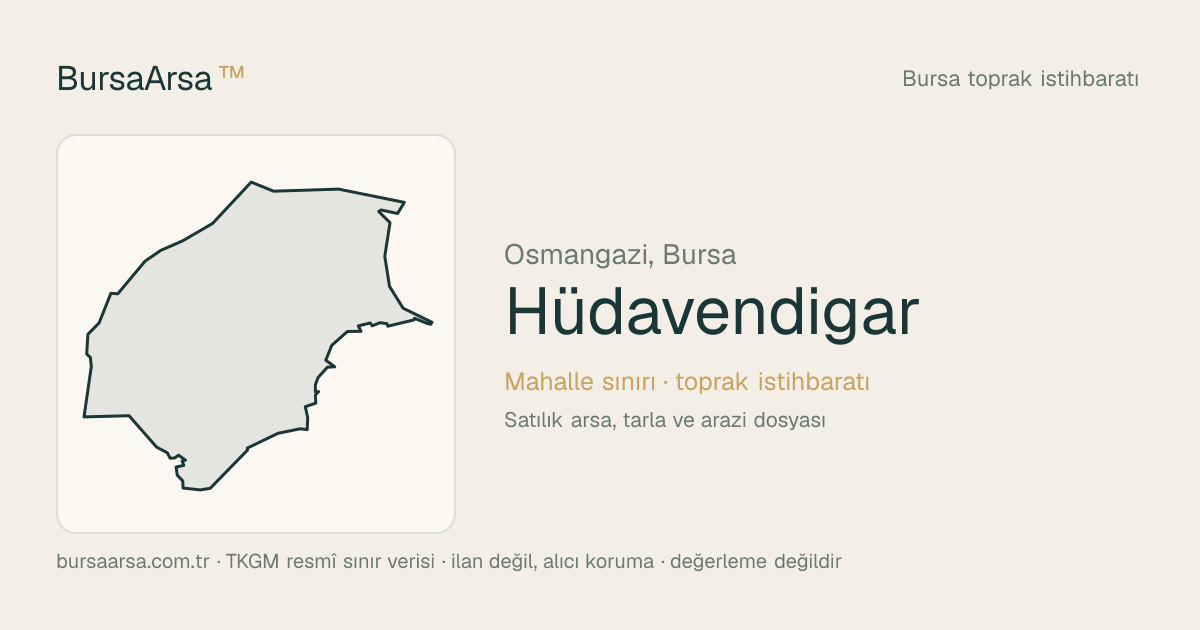 BursaArsa ™

Bursa toprak istihbaratı

Osmangazi, Bursa

Hüdavendigar

Mahalle sınırı · toprak istihbaratı

Satılık arsa, tarla ve arazi dosyası

bursaarsa.com.tr · TKGM resmî sınır verisi · ilan değil, alıcı koruma · değerleme değildir